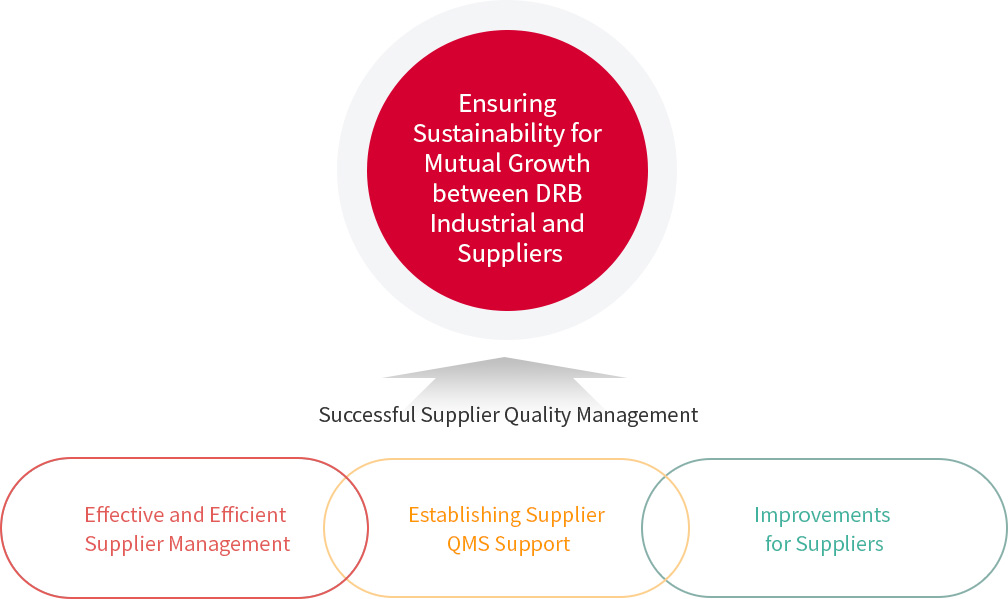 Ensuring Sustainability for Mutual Growth between DRB Industrial and Suppliers

Successful Supplier Quality Management

Effective and Efficient Supplier Management

Establishing Supplier QMS Support

Improvements for Suppliers